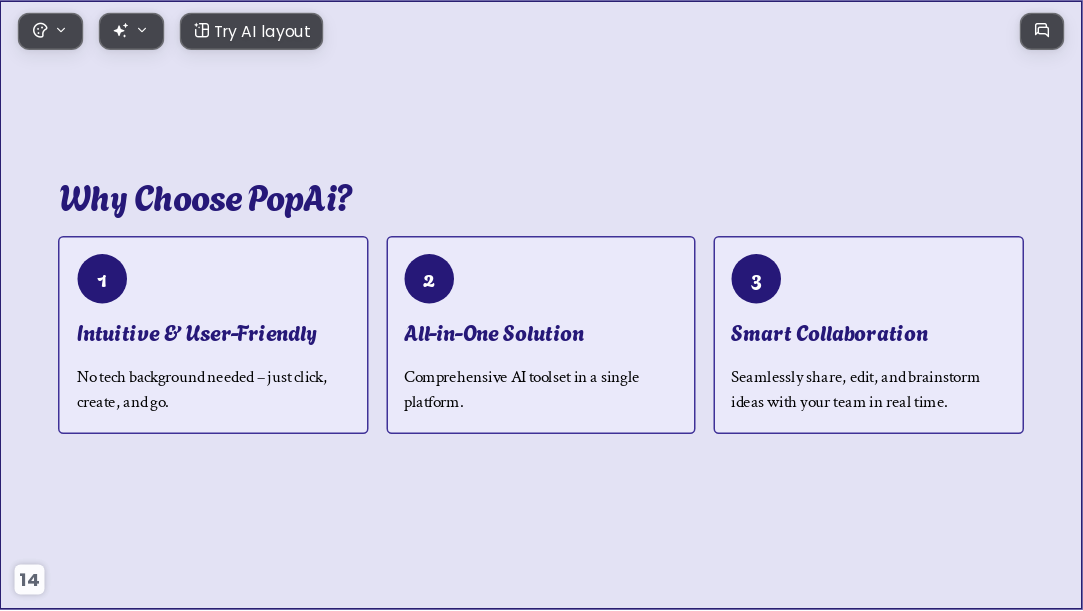 Try AI layout

Why Choose PopAi?

1

Intuitive & User-Friendly

No tech background needed – just click, create, and go.

2

All-in-One Solution

Comprehensive AI toolset in a single platform.

3

Smart Collaboration

Seamlessly share, edit, and brainstorm ideas with your team in real time.

14